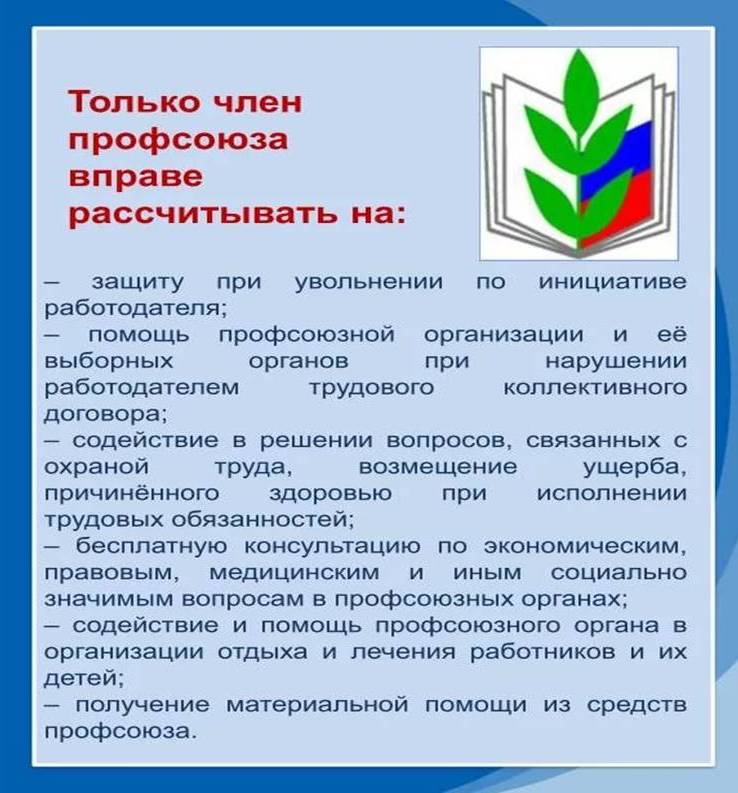 Только член профсоюза вправе рассчитывать на:

– защиту при увольнении по инициативе работодателя;
– помощь профсоюзной организации и её выборных органов при нарушении работодателем трудового коллективного договора;
– содействие в решении вопросов, связанных с охраной труда, возмещение ущерба, причинённого здоровью при исполнении трудовых обязанностей;
– бесплатную консультацию по экономическим, правовым, медицинским и иным социально значимым вопросам в профсоюзных органах;
– содействие и помощь профсоюзного органа в организации отдыха и лечения работников и их детей;
– получение материальной помощи из средств профсоюза.